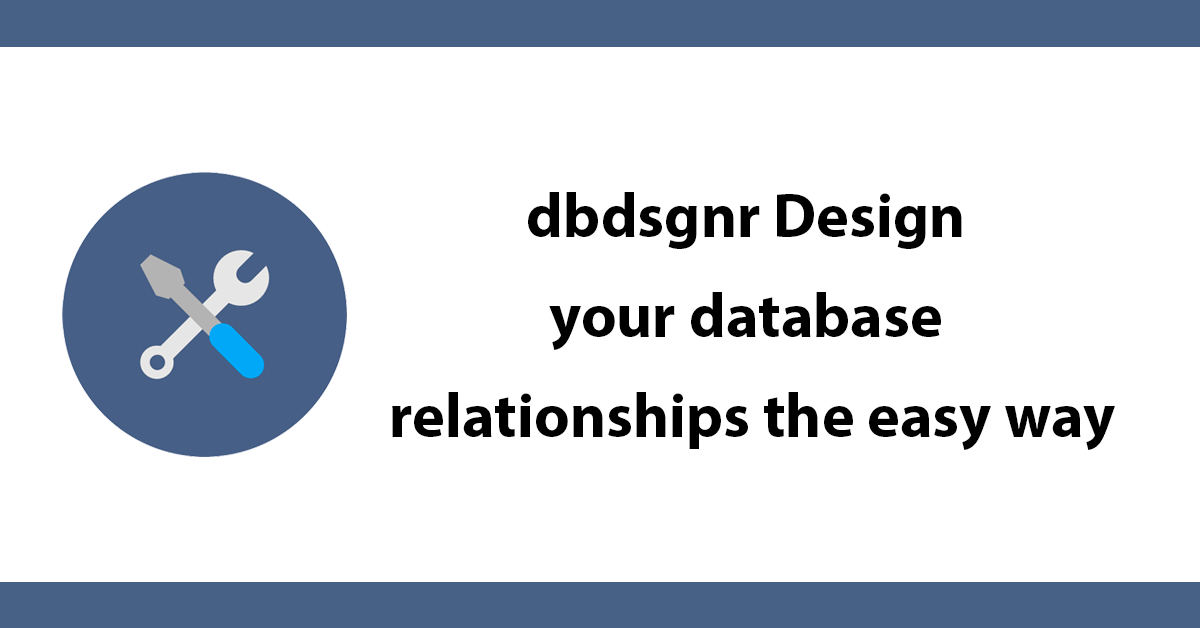 dbdsgnr Design your database relationships the easy way